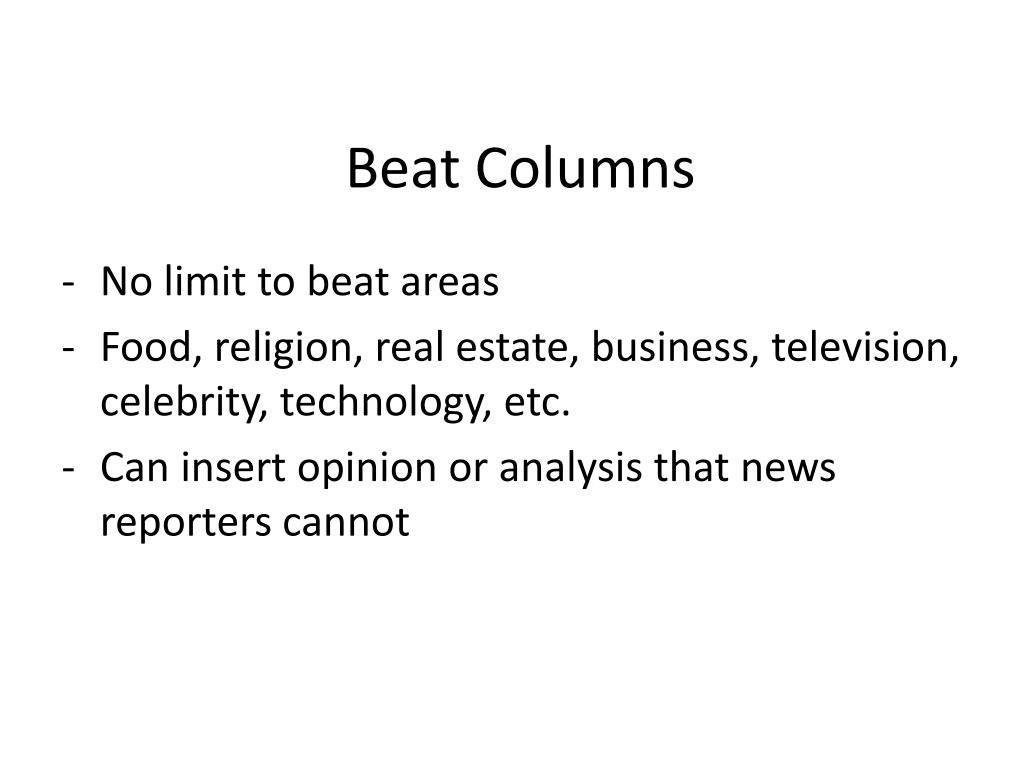 Beat Columns

- No limit to beat areas
- Food, religion, real estate, business, television, celebrity, technology, etc.
- Can insert opinion or analysis that news reporters cannot